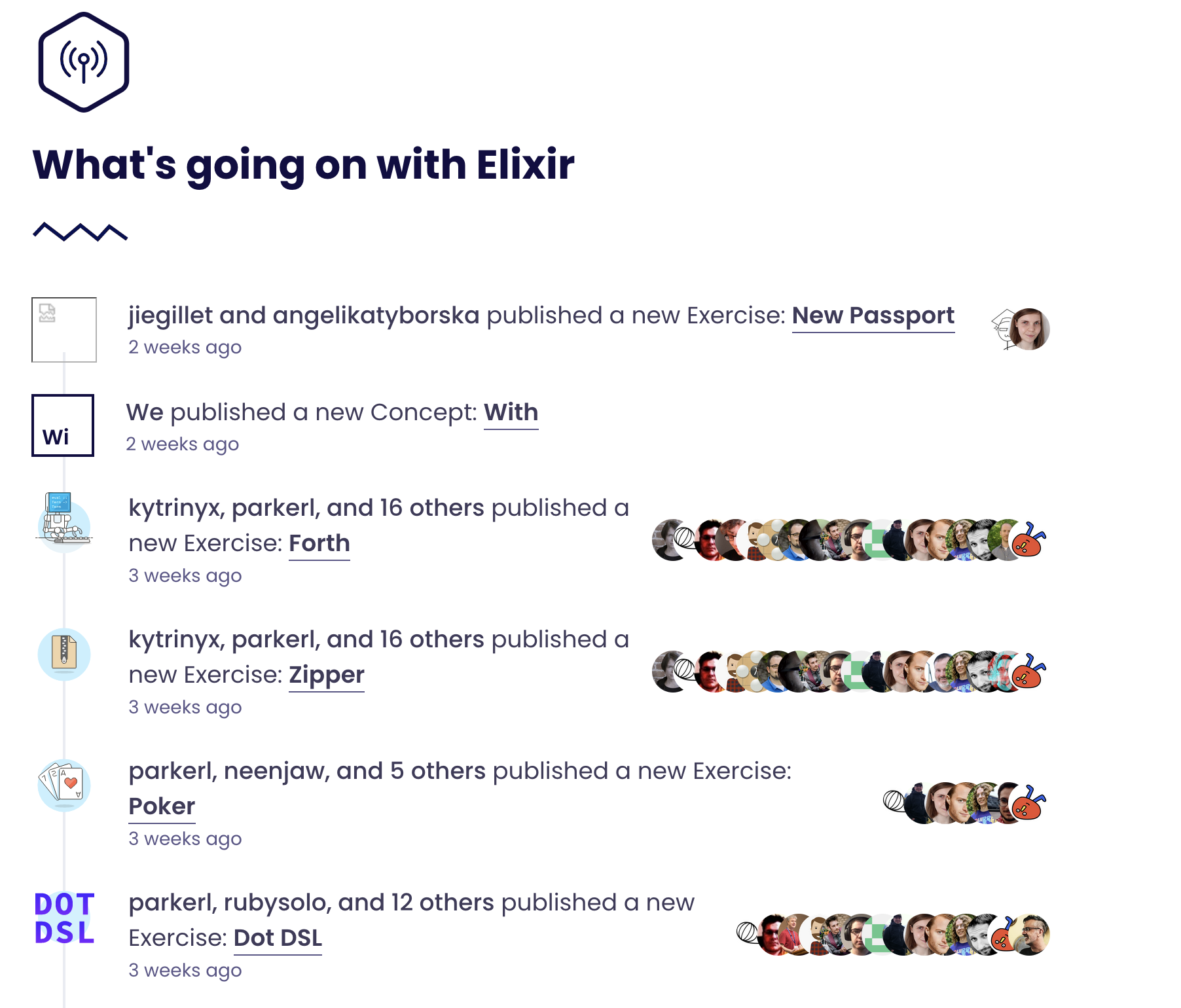 What's going on with Elixir

jiegillet and angelikatyborska published a new Exercise: New Passport
2 weeks ago

Wi

We published a new Concept: With
2 weeks ago

kytrinyx, parkerl, and 16 others published a new Exercise: Forth
3 weeks ago

kytrinyx, parkerl, and 16 others published a new Exercise: Zipper
3 weeks ago

parkerl, neenjaw, and 5 others published a new Exercise: Poker
3 weeks ago

DOT DSL

parkerl, rubysolo, and 12 others published a new Exercise: Dot DSL
3 weeks ago